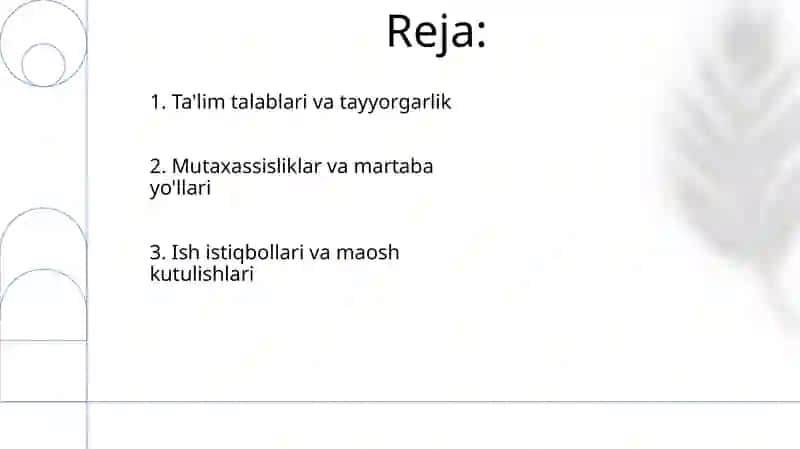 Reja:

1. Ta'lim talablari va tayyorgarlik

2. Mutaxassisliklar va martaba yo'llari

3. Ish istiqbollari va maosh kutulishlari